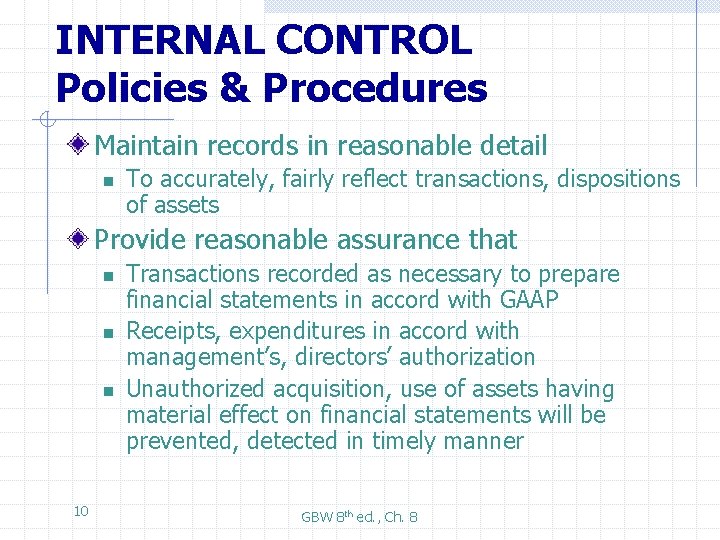 INTERNAL CONTROL
Policies & Procedures

Maintain records in reasonable detail

To accurately, fairly reflect transactions, dispositions of assets

Provide reasonable assurance that

Transactions recorded as necessary to prepare financial statements in accord with GAAP

Receipts, expenditures in accord with management's, directors' authorization

Unauthorized acquisition, use of assets having material effect on financial statements will be prevented, detected in timely manner

10

GBW 8$^{th}$ ed., Ch. 8